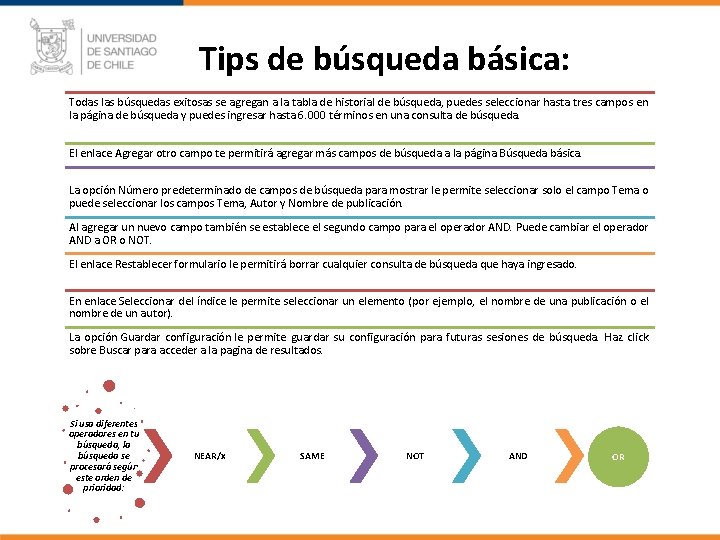 UNIVERSIDAD DE SANTIAGO DE CHILE

Tips de búsqueda básica:

Todas las búsquedas exitosas se agregan a la tabla de historial de búsqueda, puedes seleccionar hasta tres campos en la página de búsqueda y puedes ingresar hasta 6.000 términos en una consulta de búsqueda.

El enlace Agregar otro campo te permitirá agregar más campos de búsqueda a la página Búsqueda básica.

La opción Número predeterminado de campos de búsqueda para mostrar le permite seleccionar solo el campo Tema o puede seleccionar los campos Tema, Autor y Nombre de publicación.

Al agregar un nuevo campo también se establece el segundo campo para el operador AND. Puede cambiar el operador AND a OR o NOT.

El enlace Restablecer formulario le permitirá borrar cualquier consulta de búsqueda que haya ingresado.

En enlace Seleccionar del índice le permite seleccionar un elemento (por ejemplo, el nombre de una publicación o el nombre de un autor).

La opción Guardar configuración le permite guardar su configuración para futuras sesiones de búsqueda. Haz click sobre Buscar para acceder a la pagina de resultados.

Si usa diferentes operadores en tu búsqueda, la búsqueda se procesará según este orden de prioridad:

NEAR/x

SAME

NOT

AND

OR